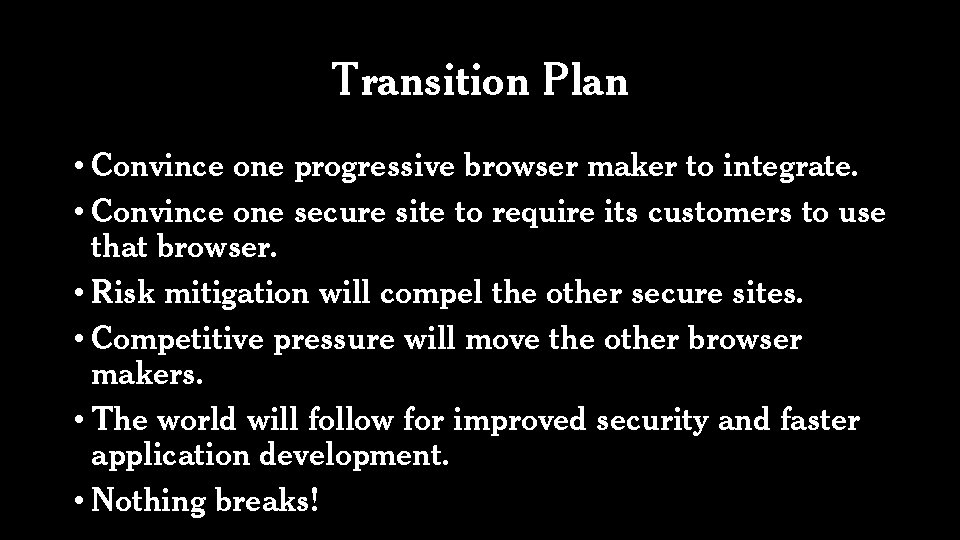 Transition Plan

• Convince one progressive browser maker to integrate.

• Convince one secure site to require its customers to use that browser.

• Risk mitigation will compel the other secure sites.

• Competitive pressure will move the other browser makers.

• The world will follow for improved security and faster application development.

• Nothing breaks!